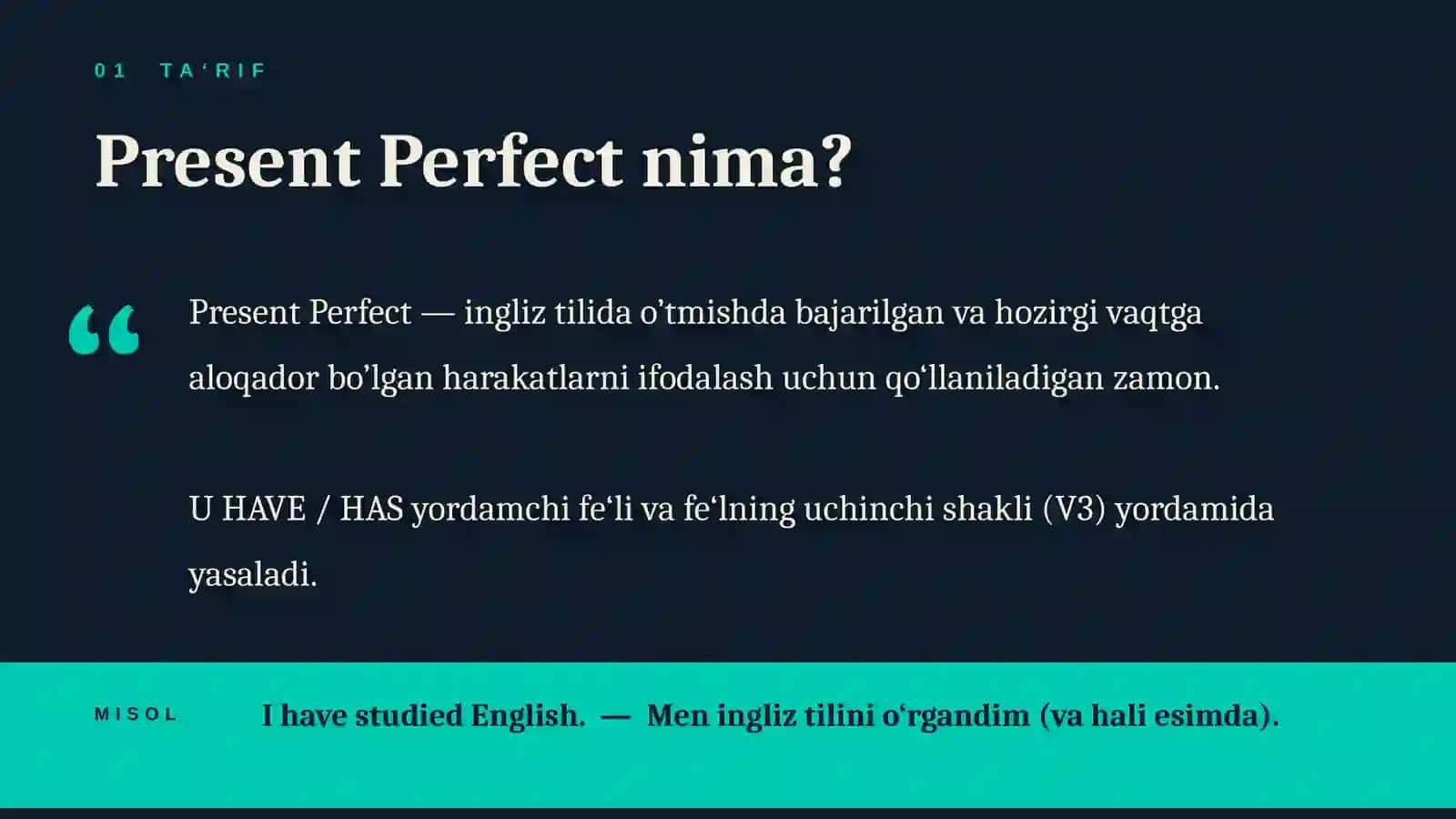 01 TA‘RIF

Present Perfect nima?

“

Present Perfect — ingliz tilida o’tmishda bajarilgan va hozirgi vaqtga aloqador bo’lgan harakatlarni ifodalash uchun qo‘llaniladigan zamon.

U HAVE / HAS yordamchi fe‘li va fe‘lning uchinchi shakli (V3) yordamida yasaladi.

MISOL

I have studied English. — Men ingliz tilini o‘rgandim (va hali esimda).